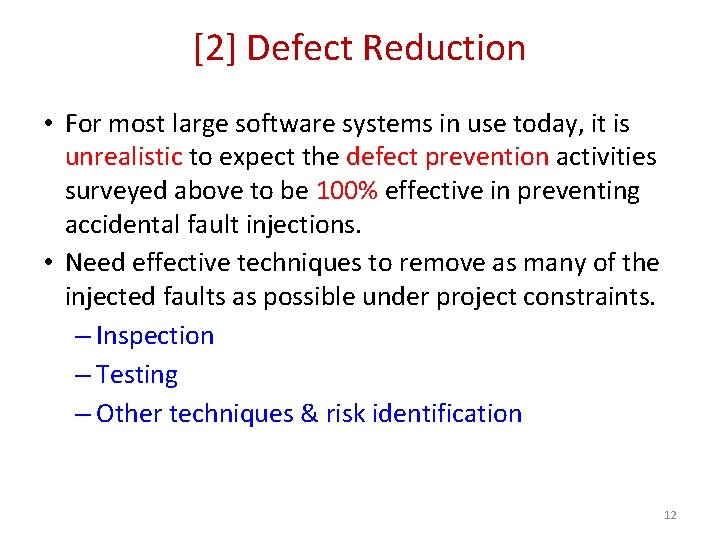 [2] Defect Reduction

• For most large software systems in use today, it is unrealistic to expect the defect prevention activities surveyed above to be 100% effective in preventing accidental fault injections.
• Need effective techniques to remove as many of the injected faults as possible under project constraints.
– Inspection
– Testing
– Other techniques & risk identification

12